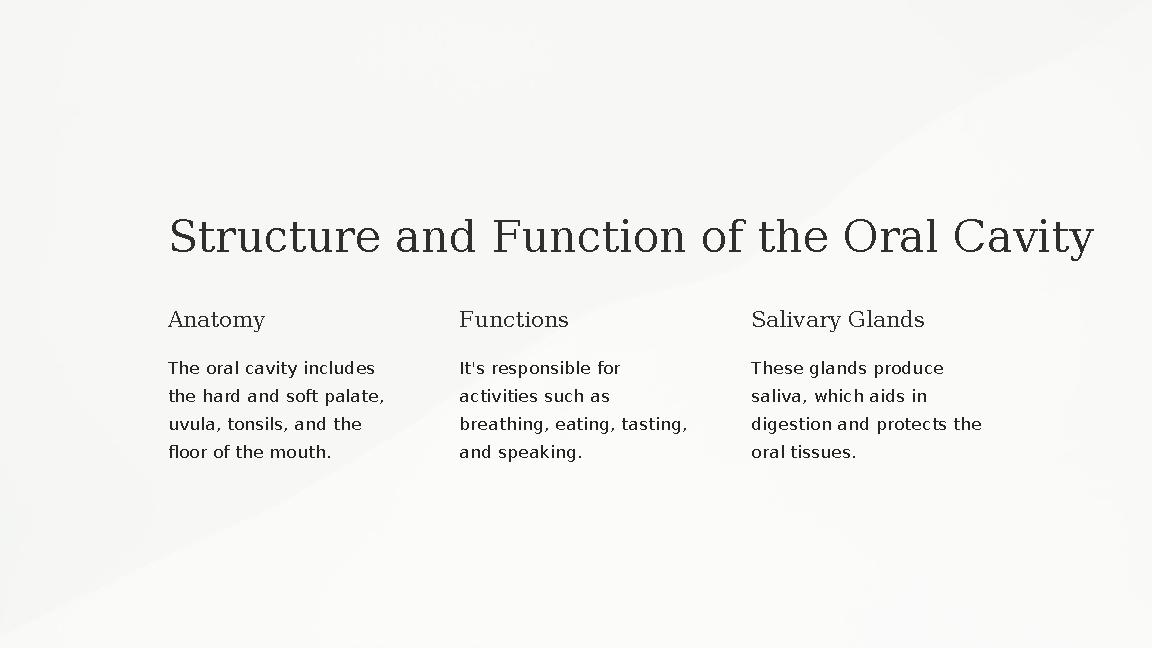 Structure and Function of the Oral Cavity

Anatomy

The oral cavity includes the hard and soft palate, uvula, tonsils, and the floor of the mouth.

Functions

It's responsible for activities such as breathing, eating, tasting, and speaking.

Salivary Glands

These glands produce saliva, which aids in digestion and protects the oral tissues.